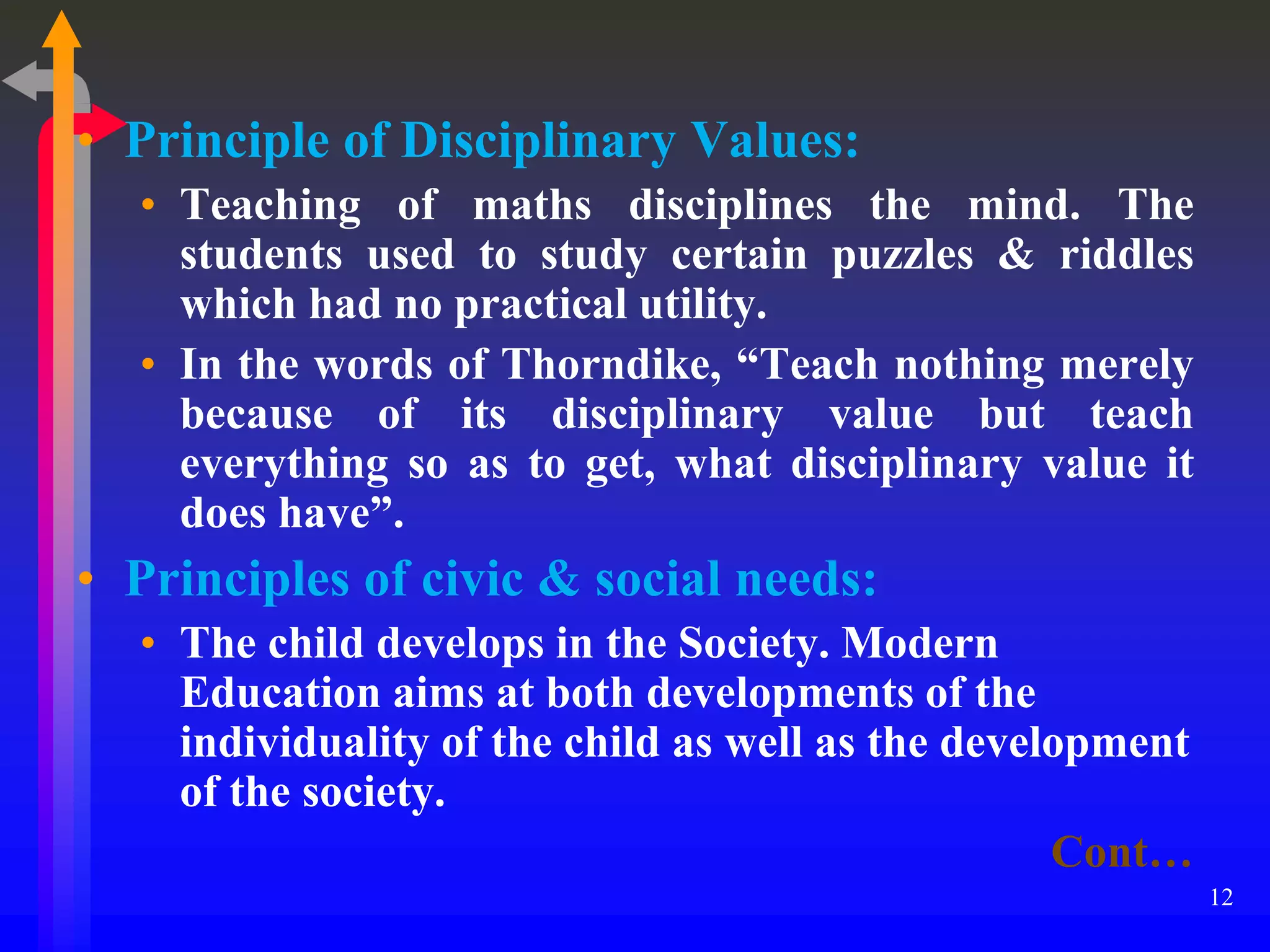 • Principle of Disciplinary Values:

• Teaching of maths disciplines the mind. The students used to study certain puzzles & riddles which had no practical utility.

• In the words of Thorndike, “Teach nothing merely because of its disciplinary value but teach everything so as to get, what disciplinary value it does have”.

• Principles of civic & social needs:

• The child develops in the Society. Modern Education aims at both developments of the individuality of the child as well as the development of the society.

Cont…

12